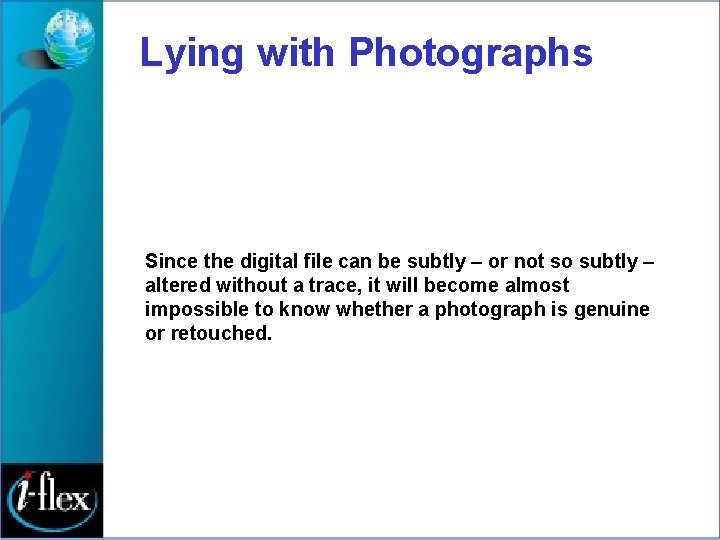 Lying with Photographs

Since the digital file can be subtly – or not so subtly – altered without a trace, it will become almost impossible to know whether a photograph is genuine or retouched.

i-flex